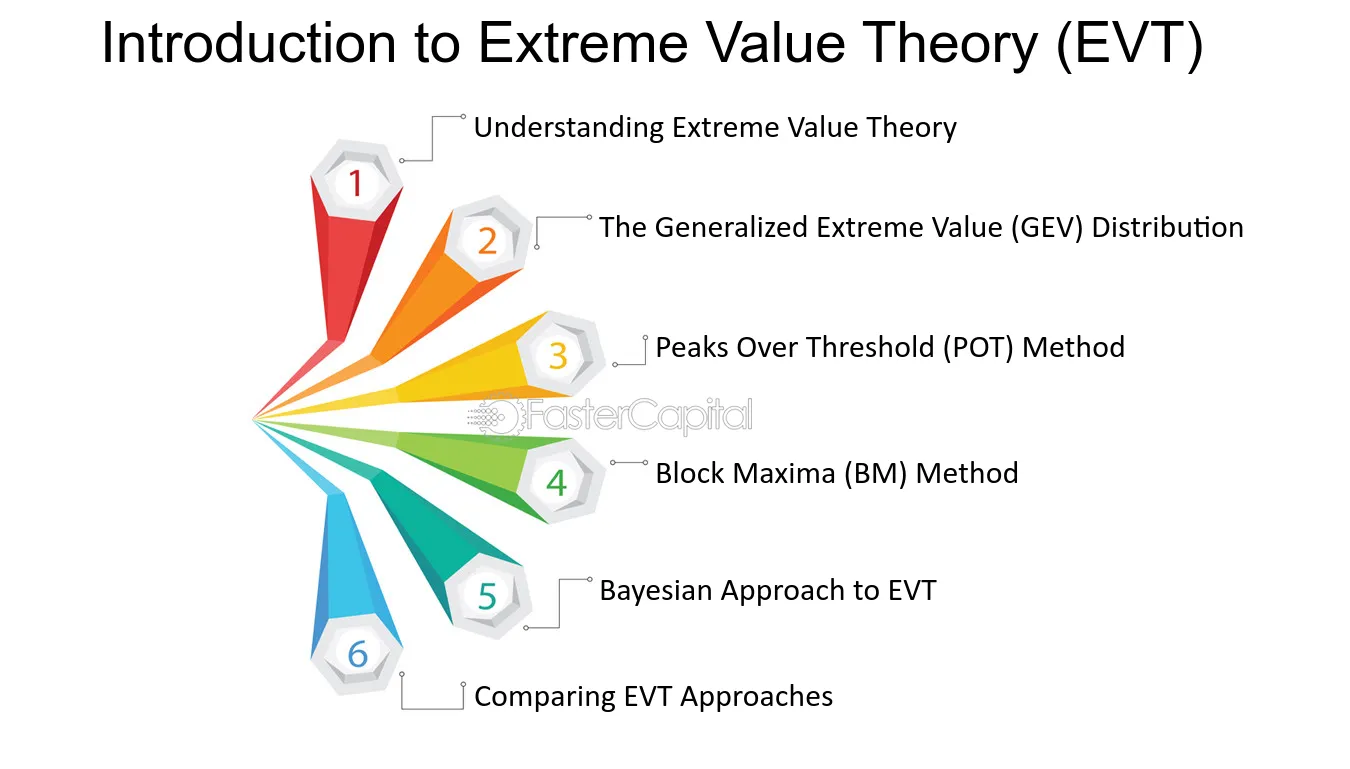 Introduction to Extreme Value Theory (EVT)

1
Understanding Extreme Value Theory

2
The Generalized Extreme Value (GEV) Distribution

3
Peaks Over Threshold (POT) Method

FasterCapital

4
Block Maxima (BM) Method

5
Bayesian Approach to EVT

6
Comparing EVT Approaches